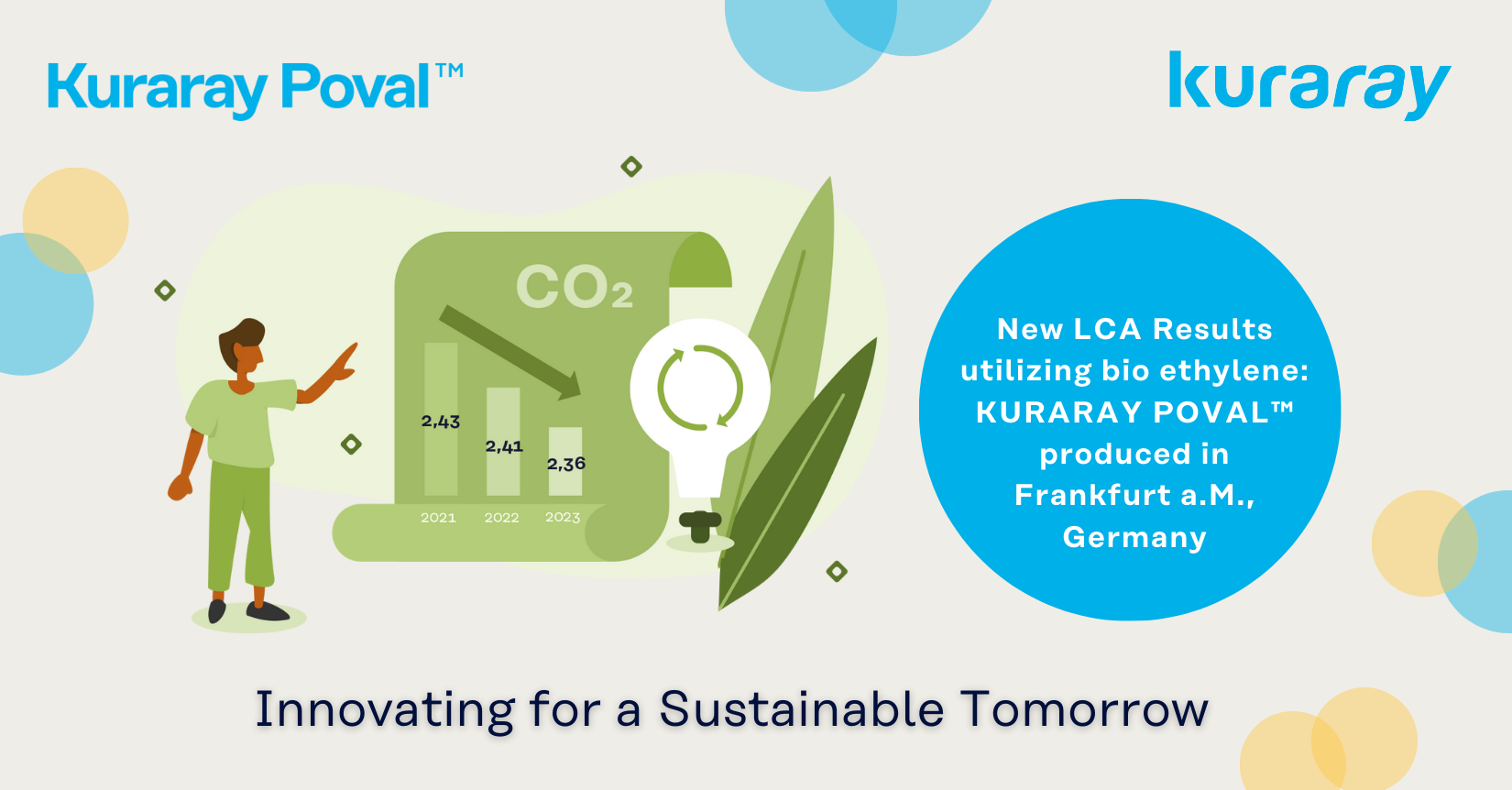 Kuraray Poval™

kuraray

$CO_2$

2,43
2,41
2,36
2021
2022
2023

New LCA Results utilizing bio ethylene: KURARAY POVAL™ produced in Frankfurt a.M., Germany

Innovating for a Sustainable Tomorrow